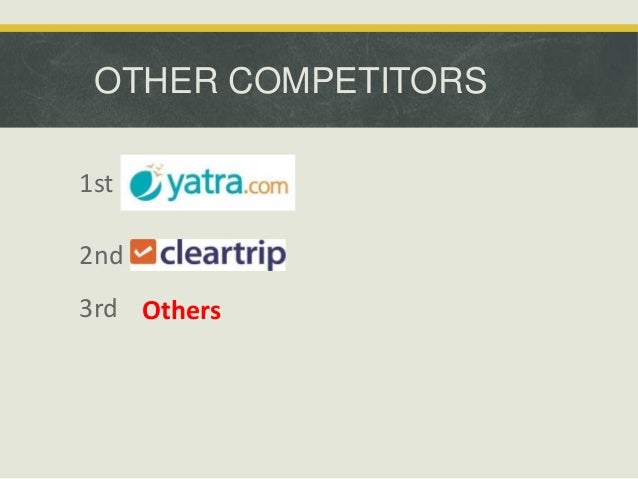 OTHER COMPETITORS

1st yatra.com

2nd cleartrip

3rd Others